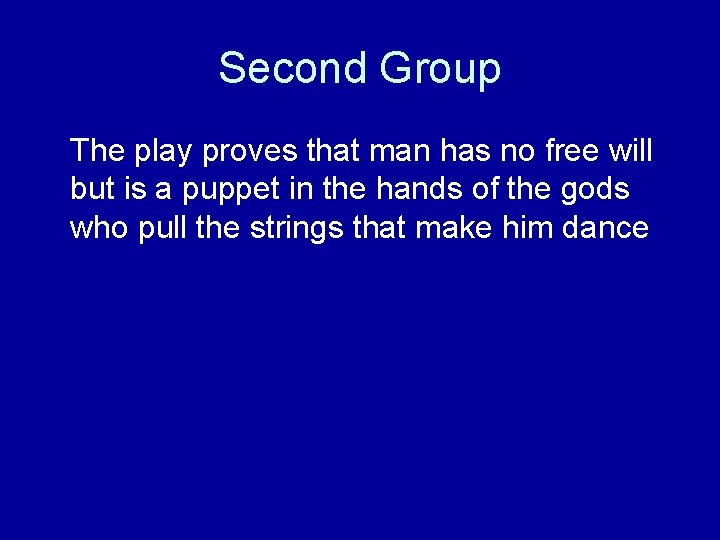 Second Group

The play proves that man has no free will but is a puppet in the hands of the gods who pull the strings that make him dance